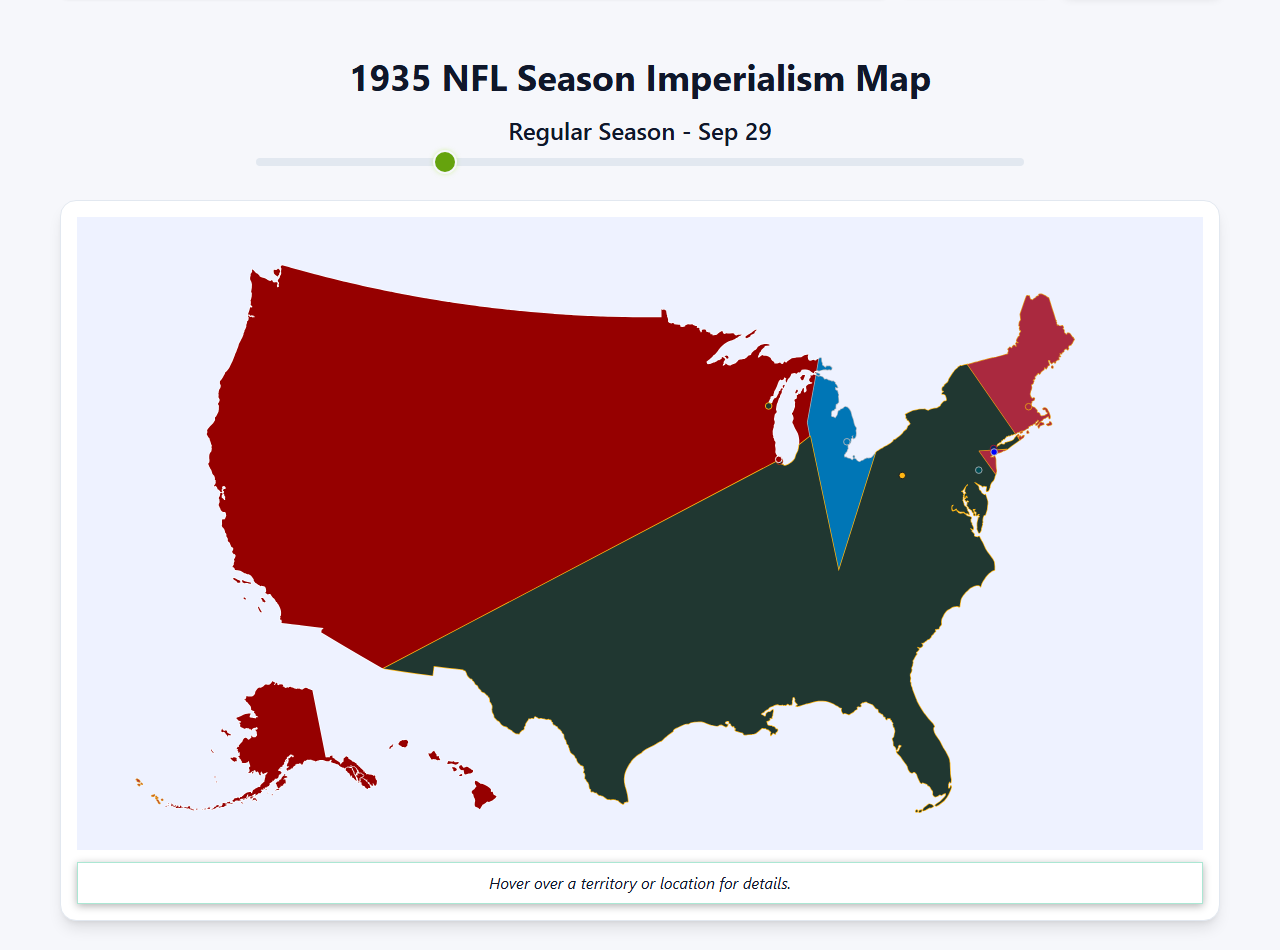 1935 NFL Season Imperialism Map

Regular Season - Sep 29

Hover over a territory or location for details.